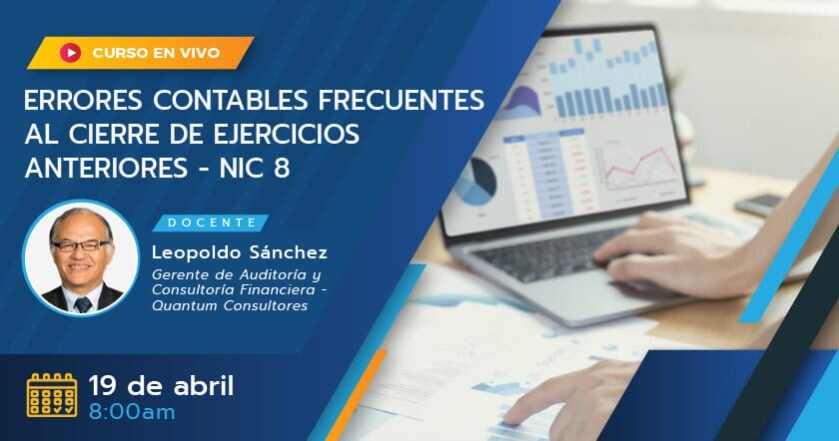 CURSO EN VIVO

ERRORES CONTABLES FRECUENTES AL CIERRE DE EJERCICIOS ANTERIORES - NIC 8

DOCENTE

Leopoldo Sánchez
Gerente de Auditoría y Consultoría Financiera - Quantum Consultores

19 de abril
8:00am